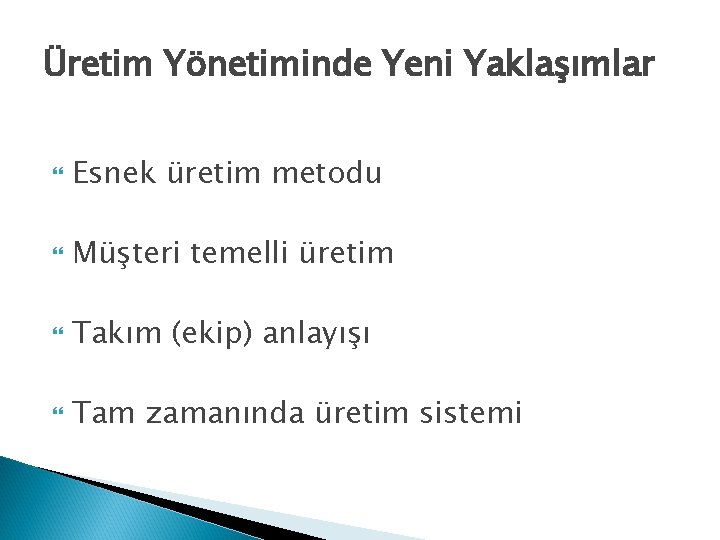 Üretim Yönetiminde Yeni Yaklaşımlar

Esnek üretim metodu

Müşteri temelli üretim

Takım (ekip) anlayışı

Tam zamanında üretim sistemi